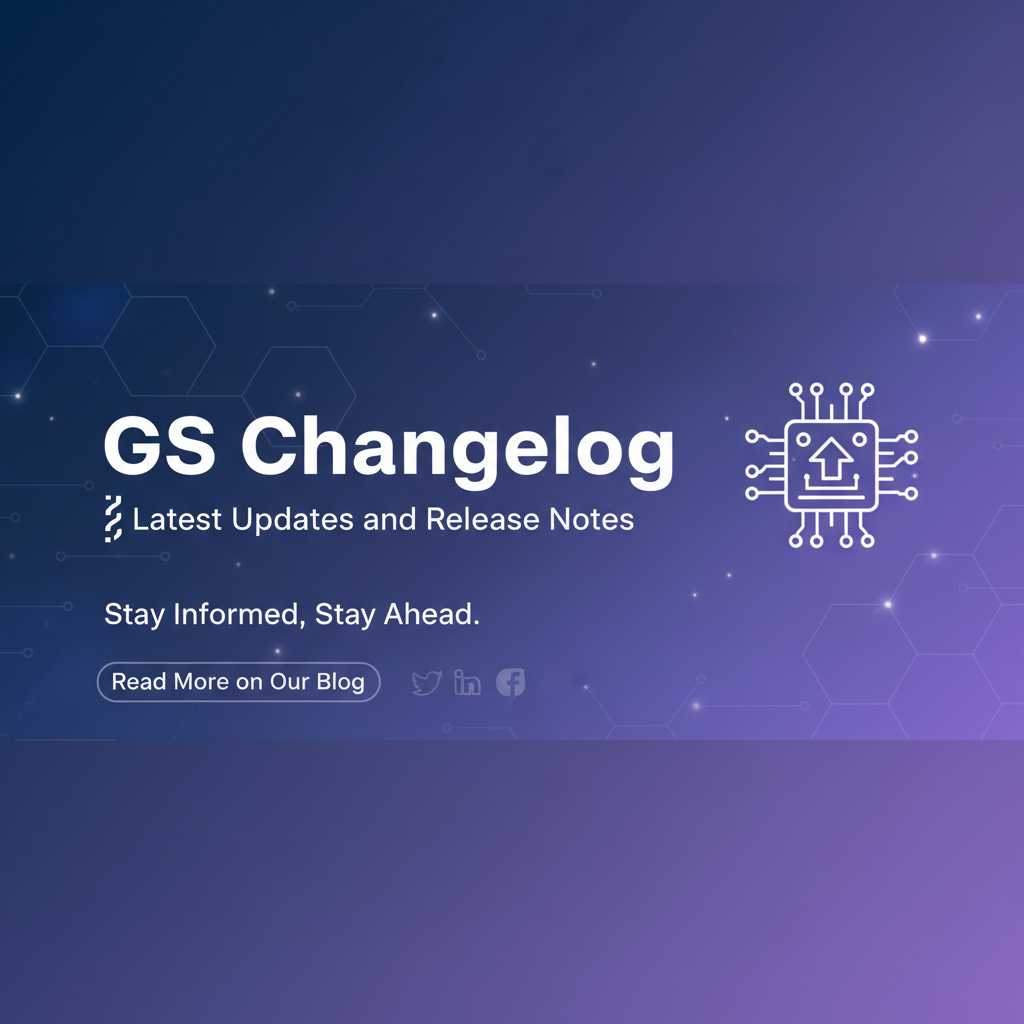 GS Changelog

Latest Updates and Release Notes

Stay Informed, Stay Ahead.

Read More on Our Blog